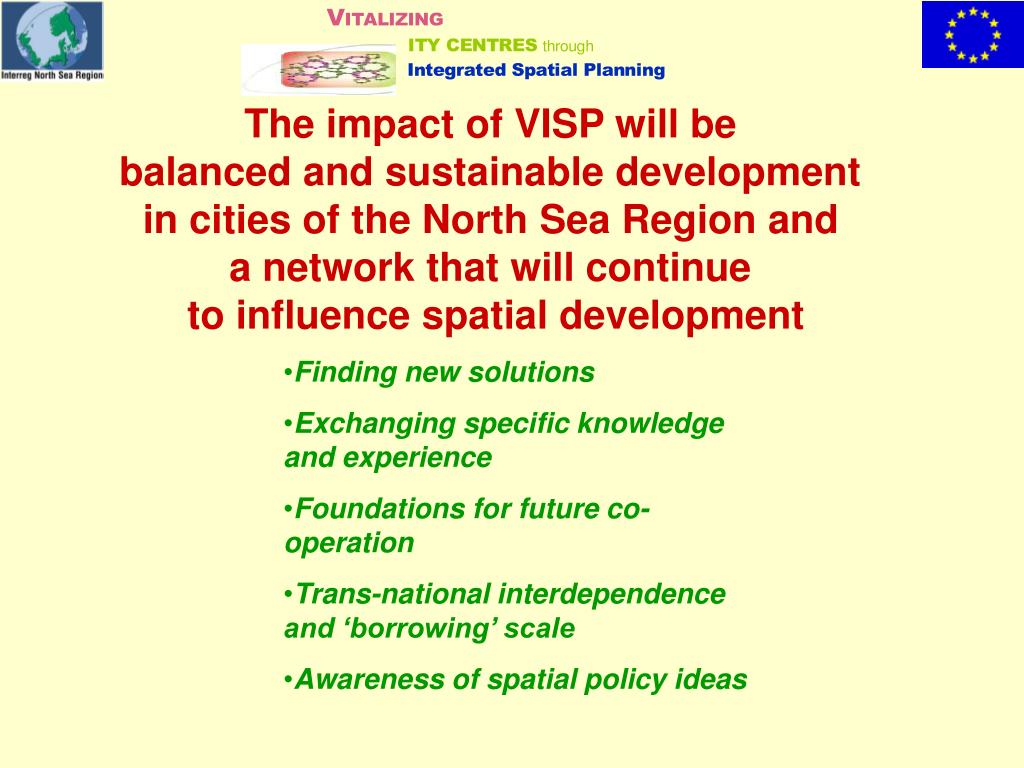 Interreg North Sea Region

VITALIZING
ITY CENTRES through
Integrated Spatial Planning

The impact of VISP will be balanced and sustainable development in cities of the North Sea Region and a network that will continue to influence spatial development

•Finding new solutions

•Exchanging specific knowledge and experience

•Foundations for future co-operation

•Trans-national interdependence and ‘borrowing’ scale

•Awareness of spatial policy ideas